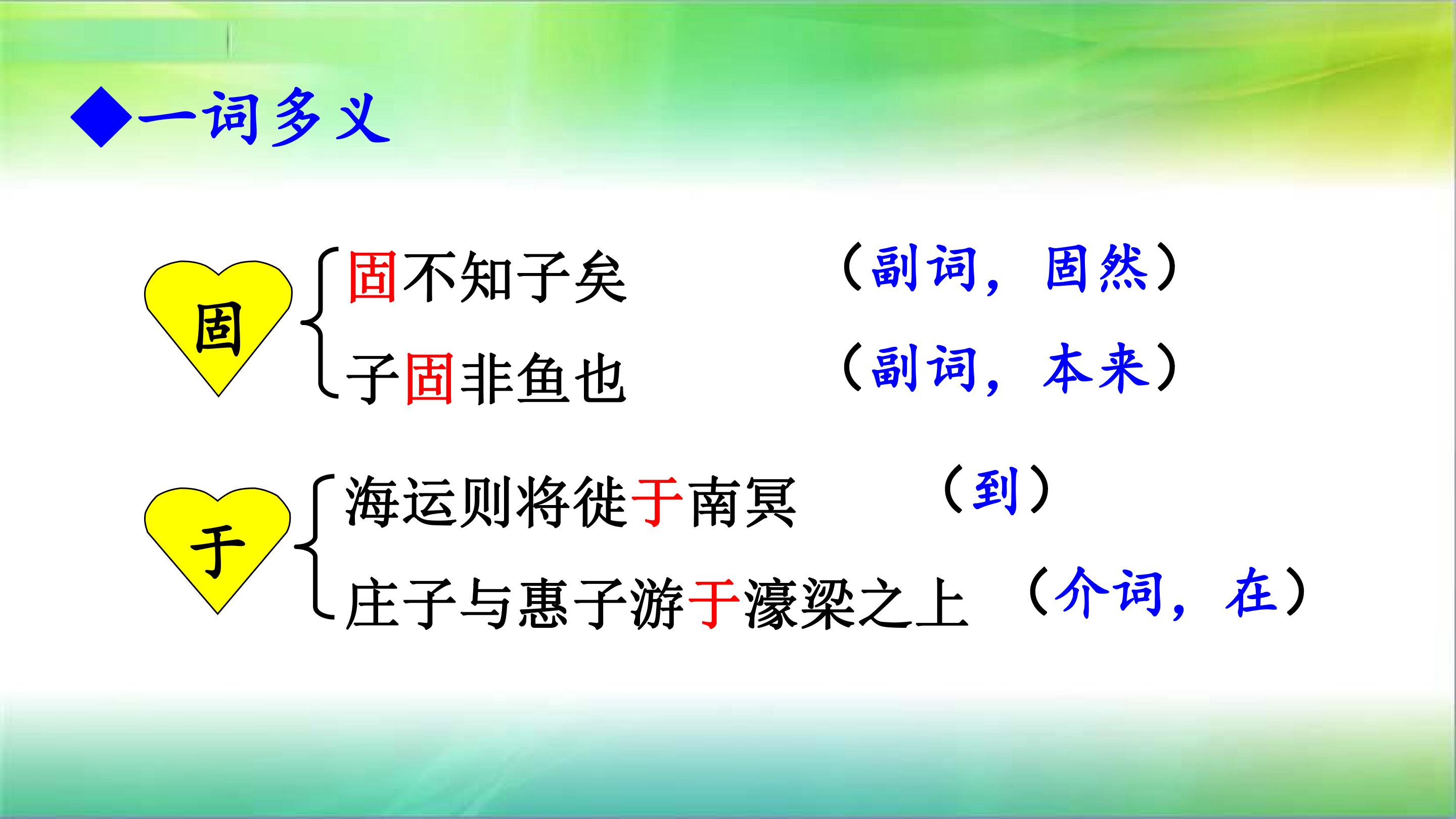 ◆一词多义

固

固不知子矣 （副词，固然）

子固非鱼也 （副词，本来）

于

海运则将徙于南冥 （到）

庄子与惠子游于濠梁之上 （介词，在）